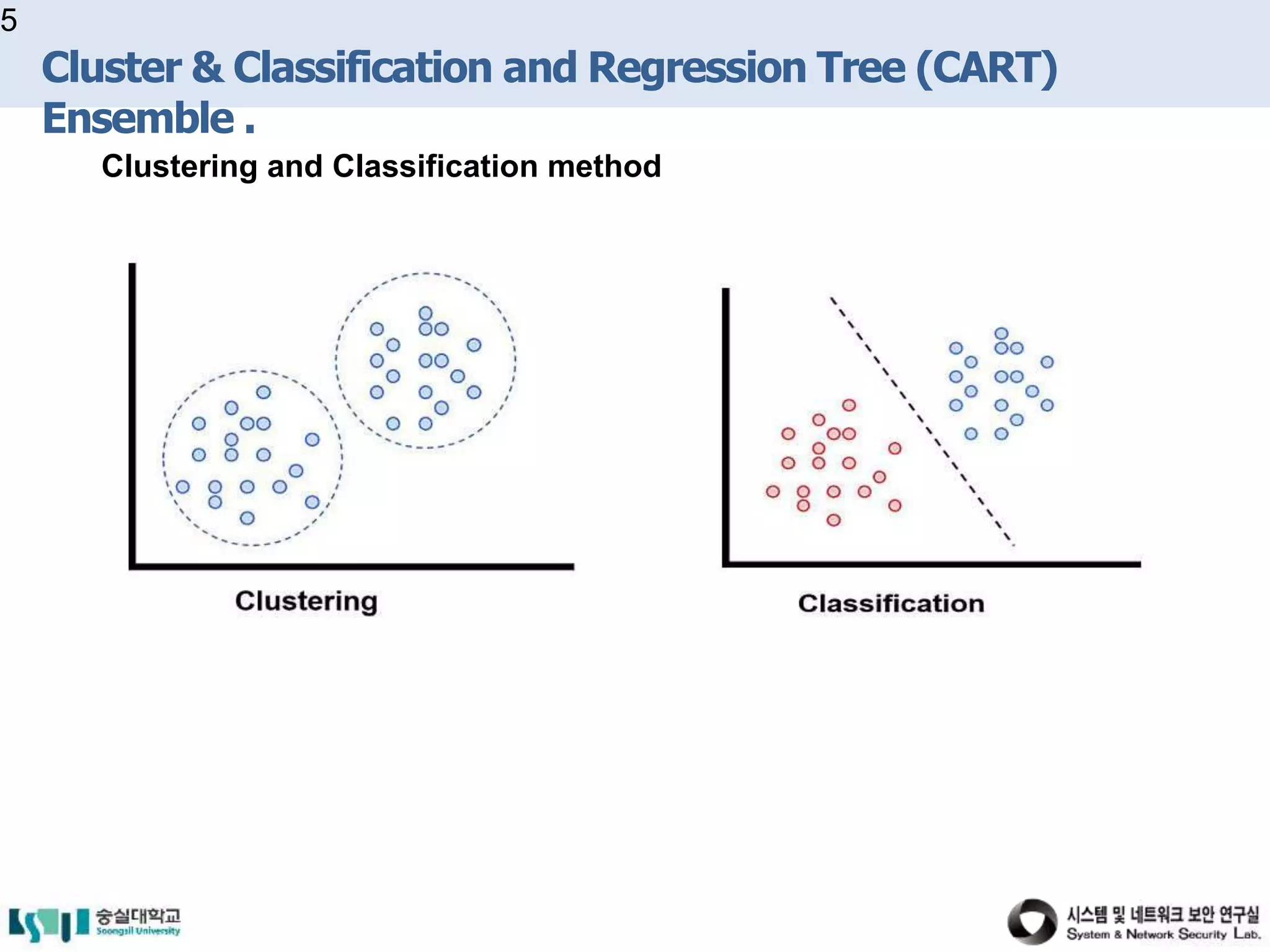 5

Cluster & Classification and Regression Tree (CART) Ensemble .

Clustering and Classification method

Clustering

Classification

숭실대학교 Soongsil University

시스템 및 네트워크 보안 연구실 System & Network Security Lab.